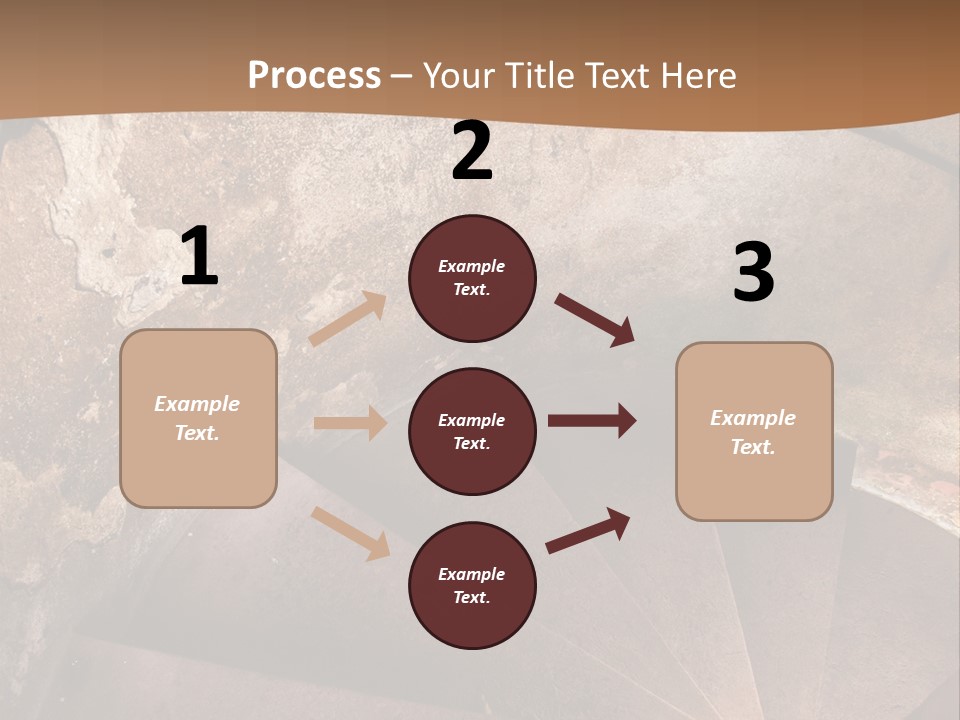 Process – Your Title Text Here

1

Example Text.

2

Example Text.

Example Text.

Example Text.

3

Example Text.